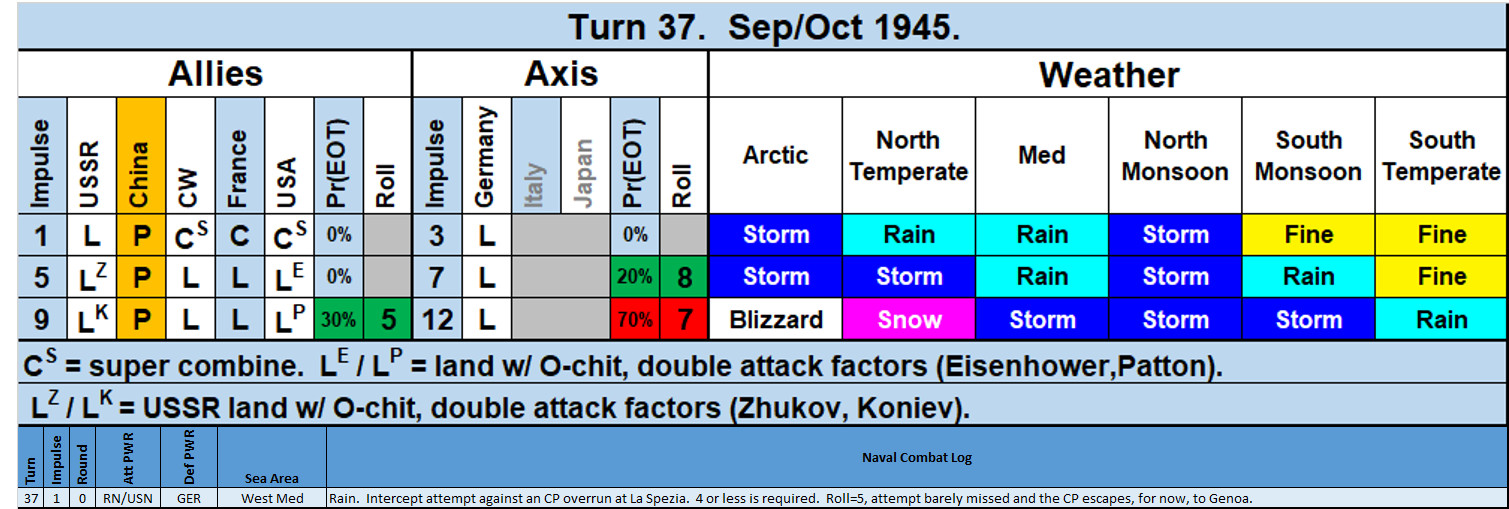 Turn 37. Sep/Oct 1945.

| Allies | | | | | | | | Axis | | | | | | Weather | | | | | |
|---|---|---|---|---|---|---|---|---|---|---|---|---|---|---|---|---|---|---|---|
| Impulse | USSR | China | CW | France | USA | Pr(EOT) | Roll | Impulse | Germany | Italy | Japan | Pr(EOT) | Roll | Arctic | North Temperate | Med | North Monsoon | South Monsoon | South Temperate |
| 1 | L | P | $C^S$ | C | $C^S$ | 0% | | 3 | L | | | 0% | | Storm | Rain | Rain | Storm | Fine | Fine |
| 5 | $L^Z$ | P | L | L | $L^E$ | 0% | | 7 | L | | | 20% | 8 | Storm | Storm | Rain | Storm | Rain | Fine |
| 9 | $L^K$ | P | L | L | $L^P$ | 30% | 5 | 12 | L | | | 70% | 7 | Blizzard | Snow | Storm | Storm | Storm | Rain |

$C^S$ = super combine. $L^E$ / $L^P$ = land w/ O-chit, double attack factors (Eisenhower,Patton).

$L^Z$ / $L^K$ = USSR land w/ O-chit, double attack factors (Zhukov, Koniev).

| Turn | Impulse | Round | Att PWR | Def PWR | Sea Area | Naval Combat Log |
|---|---|---|---|---|---|---|
| 37 | 1 | 0 | RN/USN | GER | West Med | Rain. Intercept attempt against an CP overrun at La Spezia. 4 or less is required. Roll=5, attempt barely missed and the CP escapes, for now, to Genoa. |